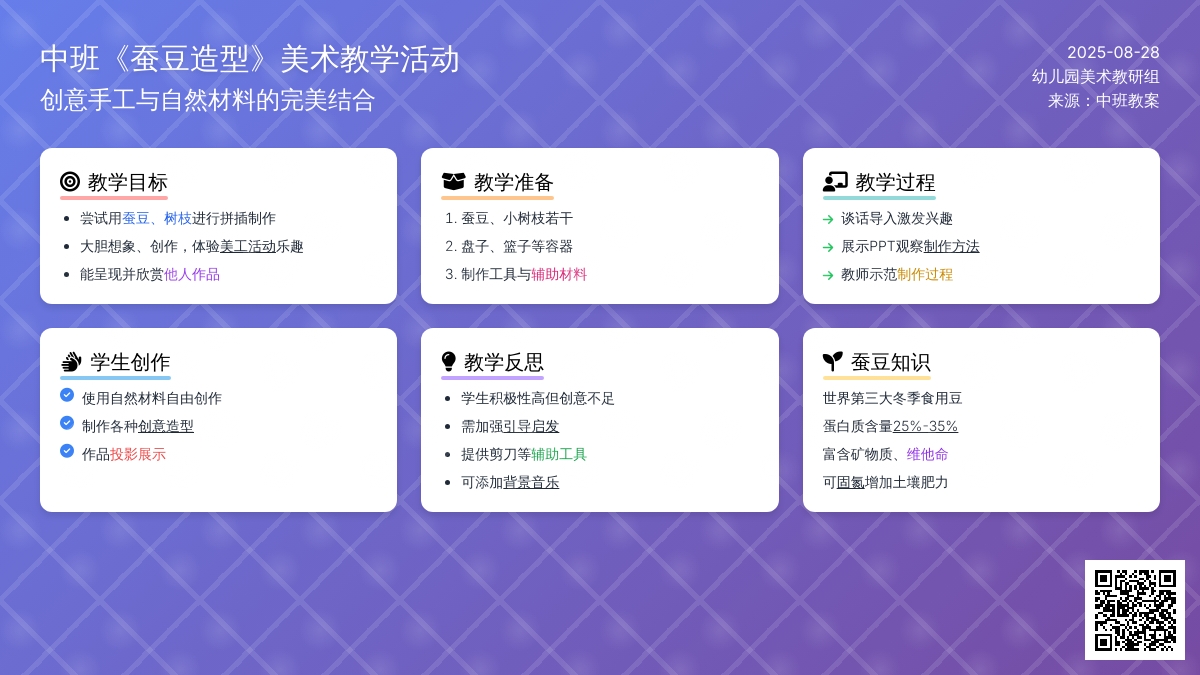 中班《蚕豆造型》美术教学活动
创意手工与自然材料的完美结合

2025-08-28
幼儿园美术教研组
来源：中班教案

教学目标
- 尝试用蚕豆、树枝进行拼插制作
- 大胆想象、创作，体验美工活动乐趣
- 能呈现并欣赏他人作品

教学准备
1. 蚕豆、小树枝若干
2. 盘子、篮子等容器
3. 制作工具与辅助材料

教学过程
→ 谈话导入激发兴趣
→ 展示PPT观察制作方法
→ 教师示范制作过程

学生创作
使用自然材料自由创作
制作各种创意造型
作品投影展示

教学反思
- 学生积极性高但创意不足
- 需加强引导启发
- 提供剪刀等辅助工具
- 可添加背景音乐

蚕豆知识
世界第三大冬季食用豆
蛋白质含量25%-35%
富含矿物质、维他命
可固氮增加土壤肥力